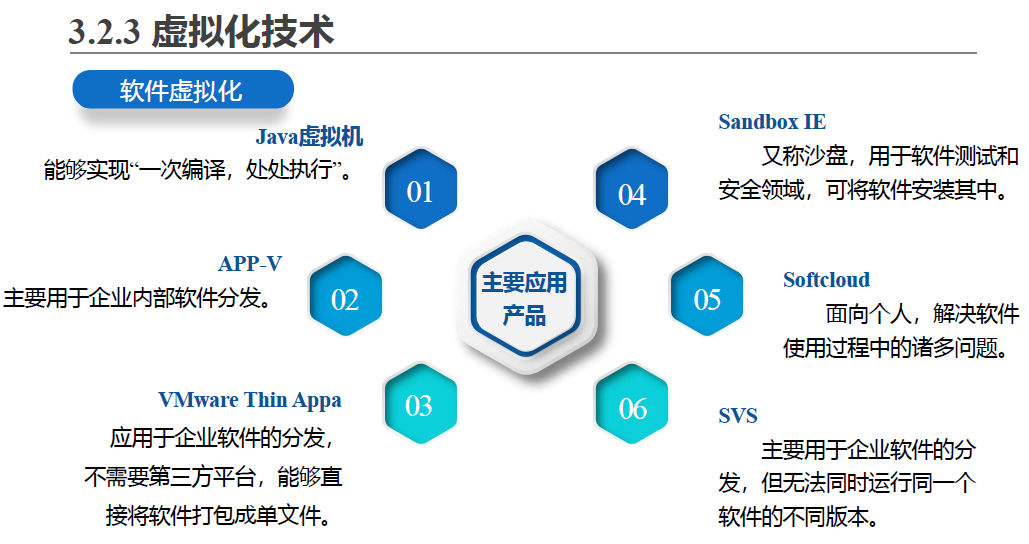 3.2.3 虚拟化技术

软件虚拟化

Java虚拟机
能够实现“一次编译，处处执行”。

01

APP-V
主要用于企业内部软件分发。

02

VMware Thin Appa
应用于企业软件的分发，不需要第三方平台，能够直接将软件打包成单文件。

03

主要应用产品

Sandbox IE
又称沙盘，用于软件测试和安全领域，可将软件安装其中。

04

Softcloud
面向个人，解决软件使用过程中的诸多问题。

05

SVS
主要用于企业软件的分发，但无法同时运行同一个软件的不同版本。

06